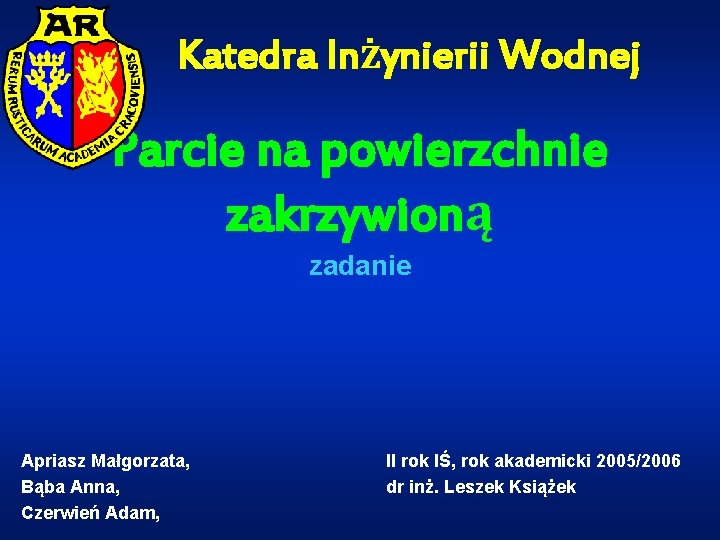 AR

RERUM RUSTICARUM ACADEMIA CRACOVIENSIS

Katedra Inżynierii Wodnej

Parcie na powierzchnie zakrzywioną

zadanie

Apriasz Małgorzata,
Bąba Anna,
Czerwień Adam,

II rok IŚ, rok akademicki 2005/2006
dr inż. Leszek Książek